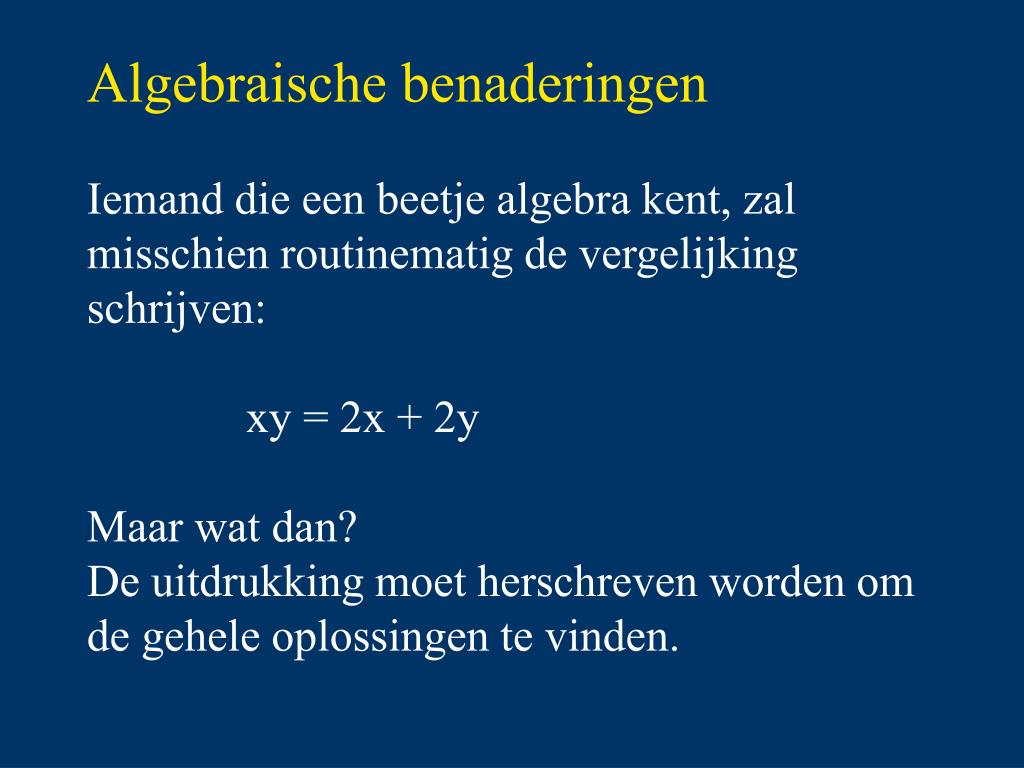 Algebraische benaderingen

Iemand die een beetje algebra kent, zal misschien routinematig de vergelijking schrijven:

$xy = 2x + 2y$

Maar wat dan?
De uitdrukking moet herschreven worden om de gehele oplossingen te vinden.